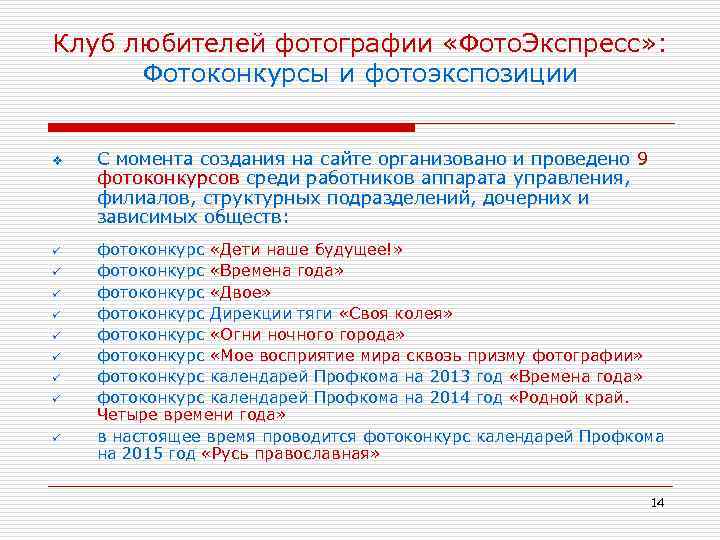 Клуб любителей фотографии «ФотоЭкспресс»:
Фотоконкурсы и фотоэкспозиции

❖ С момента создания на сайте организовано и проведено 9 фотоконкурсов среди работников аппарата управления, филиалов, структурных подразделений, дочерних и зависимых обществ:

✓ фотоконкурс «Дети наше будущее!»
✓ фотоконкурс «Времена года»
✓ фотоконкурс «Двое»
✓ фотоконкурс Дирекции тяги «Своя колея»
✓ фотоконкурс «Огни ночного города»
✓ фотоконкурс «Мое восприятие мира сквозь призму фотографии»
✓ фотоконкурс календарей Профкома на 2013 год «Времена года»
✓ фотоконкурс календарей Профкома на 2014 год «Родной край. Четыре времени года»
✓ в настоящее время проводится фотоконкурс календарей Профкома на 2015 год «Русь православная»

14